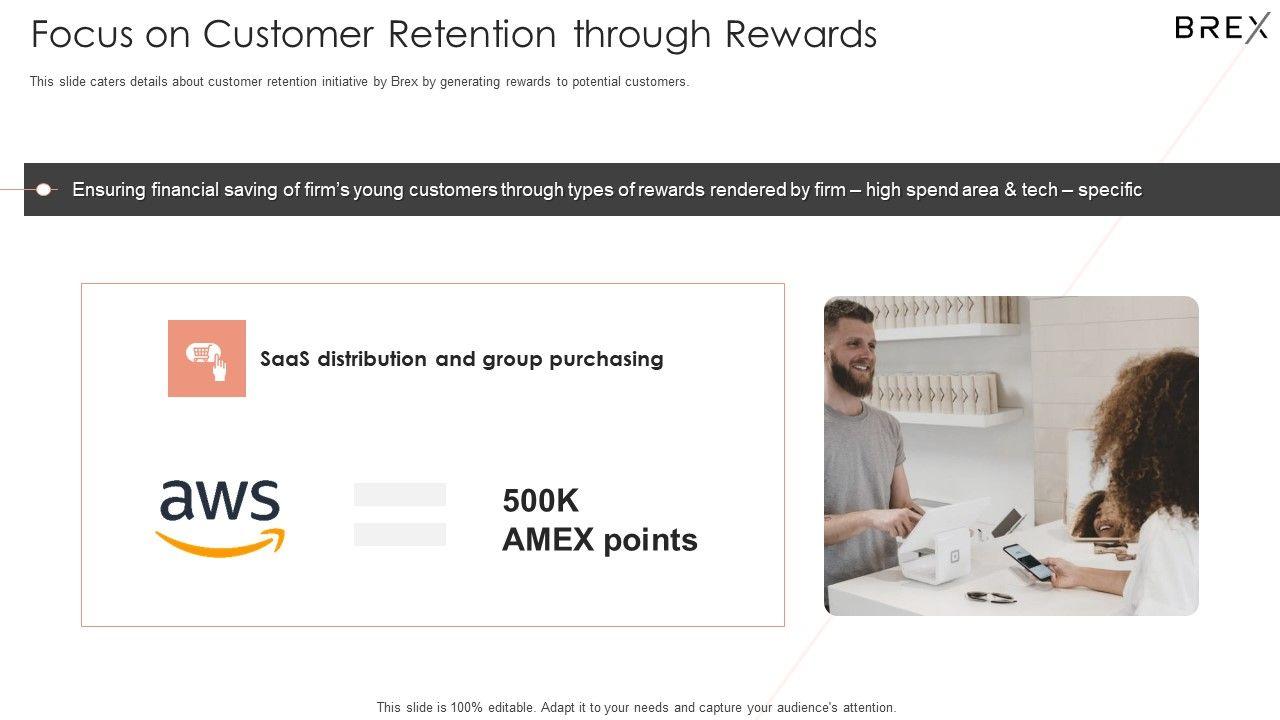 Focus on Customer Retention through Rewards

BREX

This slide caters details about customer retention initiative by Brex by generating rewards to potential customers.

Ensuring financial saving of firm's young customers through types of rewards rendered by firm – high spend area & tech – specific

SaaS distribution and group purchasing

aws

500K
AMEX points

This slide is 100% editable. Adapt it to your needs and capture your audience's attention.